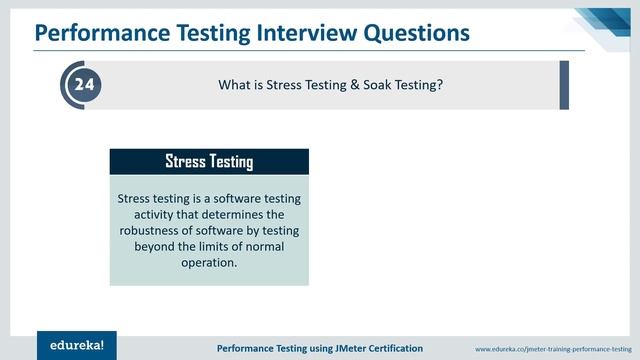 Performance Testing Interview Questions

24

What is Stress Testing & Soak Testing?

Stress Testing

Stress testing is a software testing activity that determines the robustness of software by testing beyond the limits of normal operation.

edureka!

Performance Testing using JMeter Certification

www.edureka.co/jmeter-training-performance-testing